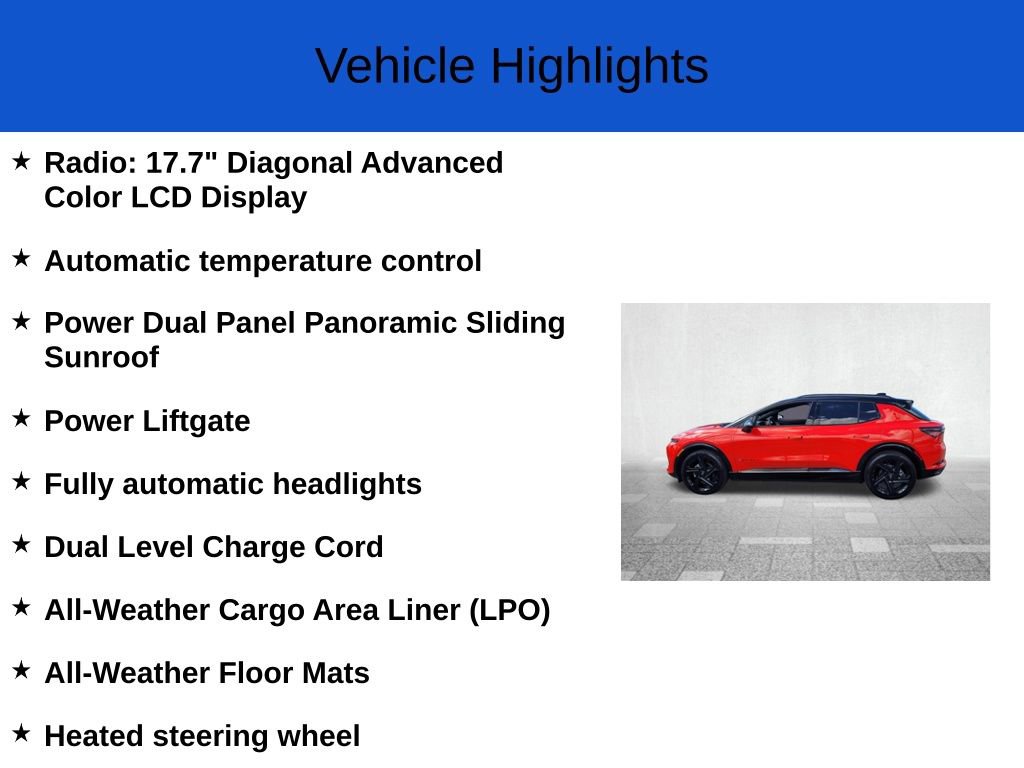 Vehicle Highlights

★ Radio: 17.7" Diagonal Advanced Color LCD Display

★ Automatic temperature control

★ Power Dual Panel Panoramic Sliding Sunroof

★ Power Liftgate

★ Fully automatic headlights

★ Dual Level Charge Cord

★ All-Weather Cargo Area Liner (LPO)

★ All-Weather Floor Mats

★ Heated steering wheel